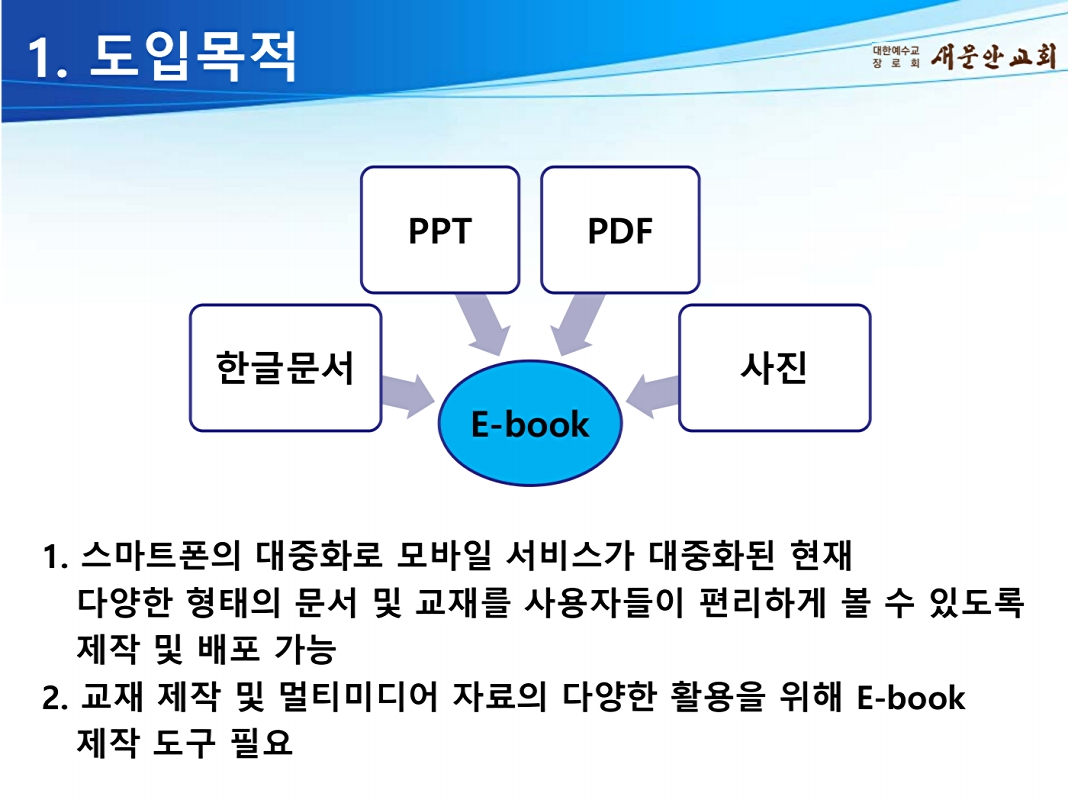 1. 도입목적

대한예수교 장로회 새문안교회

PPT

PDF

한글문서

사진

E-book

1. 스마트폰의 대중화로 모바일 서비스가 대중화된 현재 다양한 형태의 문서 및 교재를 사용자들이 편리하게 볼 수 있도록 제작 및 배포 가능
2. 교재 제작 및 멀티미디어 자료의 다양한 활용을 위해 E-book 제작 도구 필요